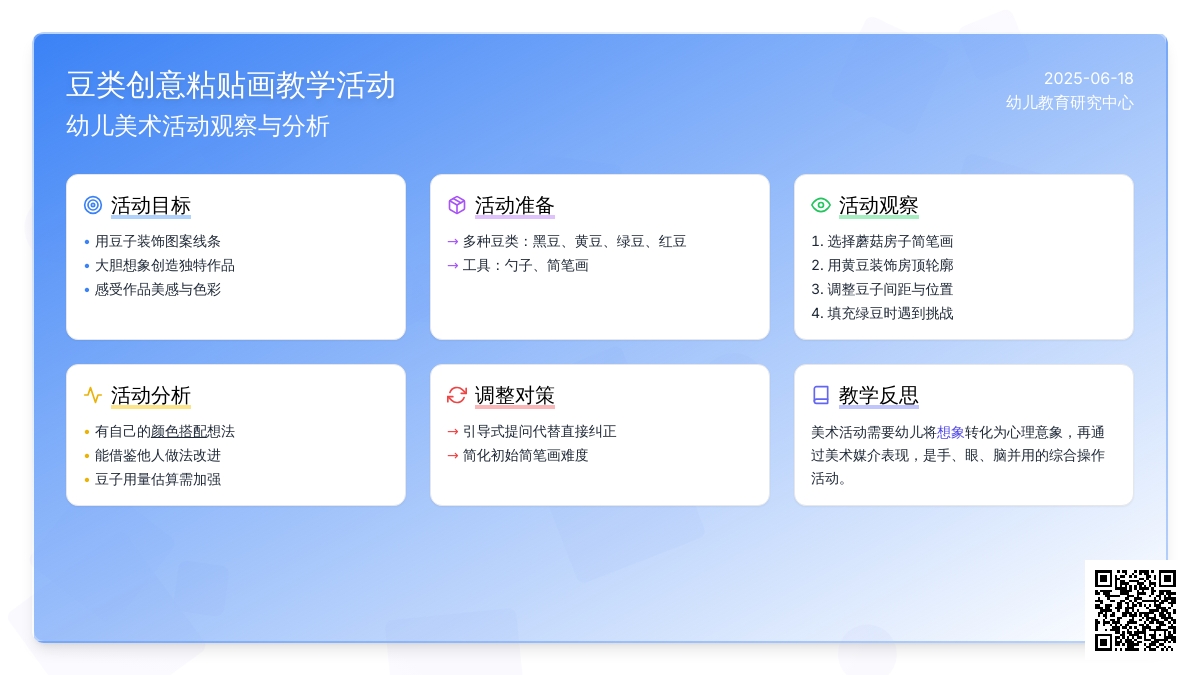 豆类创意粘贴画教学活动
幼儿美术活动观察与分析

2025-06-18
幼儿教育研究中心

活动目标
• 用豆子装饰图案线条
• 大胆想象创造独特作品
• 感受作品美感与色彩

活动准备
→ 多种豆类：黑豆、黄豆、绿豆、红豆
→ 工具：勺子、简笔画

活动观察
1. 选择蘑菇房子简笔画
2. 用黄豆装饰房顶轮廓
3. 调整豆子间距与位置
4. 填充绿豆时遇到挑战

活动分析
• 有自己的颜色搭配想法
• 能借鉴他人做法改进
• 豆子用量估算需加强

调整对策
→ 引导式提问代替直接纠正
→ 简化初始简笔画难度

教学反思
美术活动需要幼儿将想象转化为心理意象，再通过美术媒介表现，是手、眼、脑并用的综合操作活动。